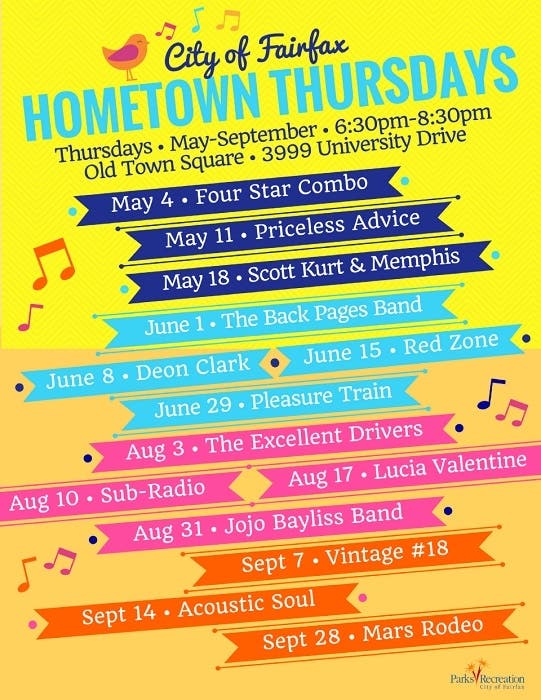 City of Fairfax
HOMETOWN THURSDAYS

Thursdays • May-September • 6:30pm-8:30pm
Old Town Square • 3999 University Drive

May 4 • Four Star Combo

May 11 • Priceless Advice

May 18 • Scott Kurt & Memphis

June 1 • The Back Pages Band

June 8 • Deon Clark

June 15 • Red Zone

June 29 • Pleasure Train

Aug 3 • The Excellent Drivers

Aug 10 • Sub-Radio

Aug 17 • Lucia Valentine

Aug 31 • Jojo Bayliss Band

Sept 7 • Vintage #18

Sept 14 • Acoustic Soul

Sept 28 • Mars Rodeo

Parks Recreation
City of Fairfax